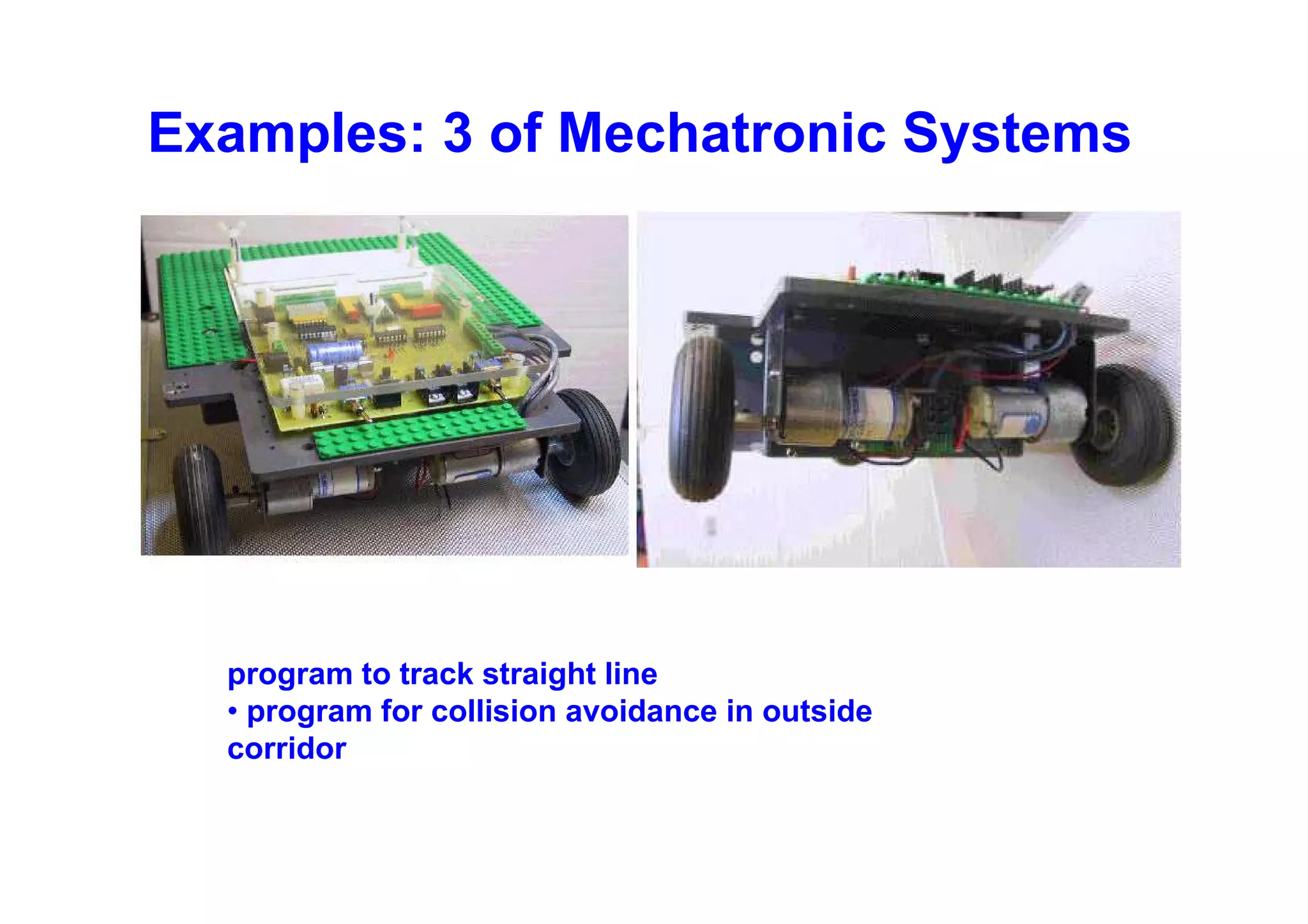 Examples: 3 of Mechatronic Systems

program to track straight line
• program for collision avoidance in outside corridor